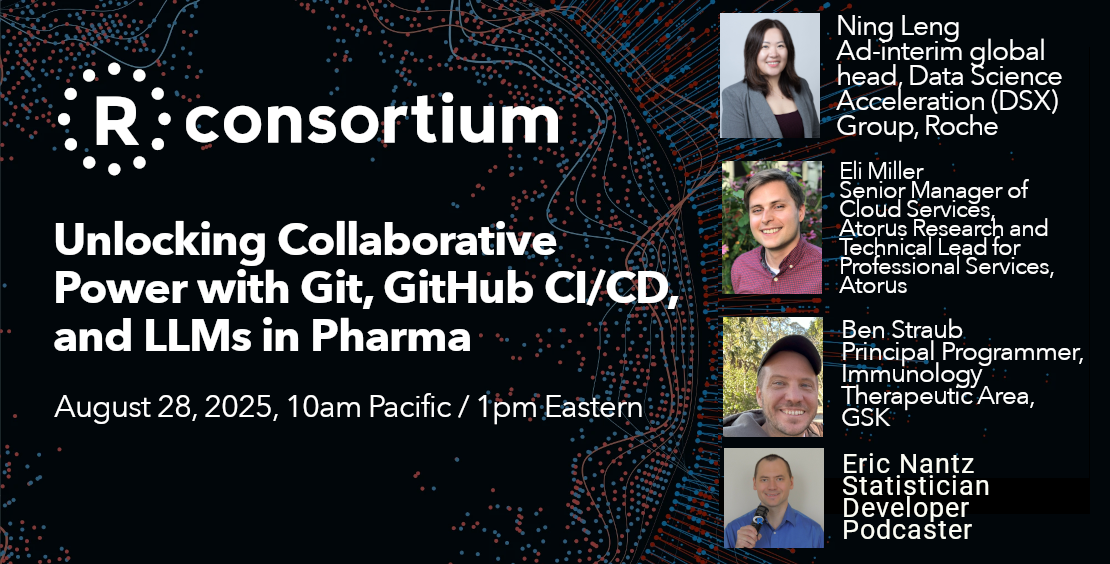 R consortium

Unlocking Collaborative Power with Git, GitHub CI/CD, and LLMs in Pharma

August 28, 2025, 10am Pacific / 1pm Eastern

Ning Leng
Ad-interim global head, Data Science Acceleration (DSX) Group, Roche

Eli Miller
Senior Manager of Cloud Services, Atorus Research and Technical Lead for Professional Services, Atorus

Ben Straub
Principal Programmer, Immunology Therapeutic Area, GSK

Eric Nantz
Statistician
Developer
Podcaster